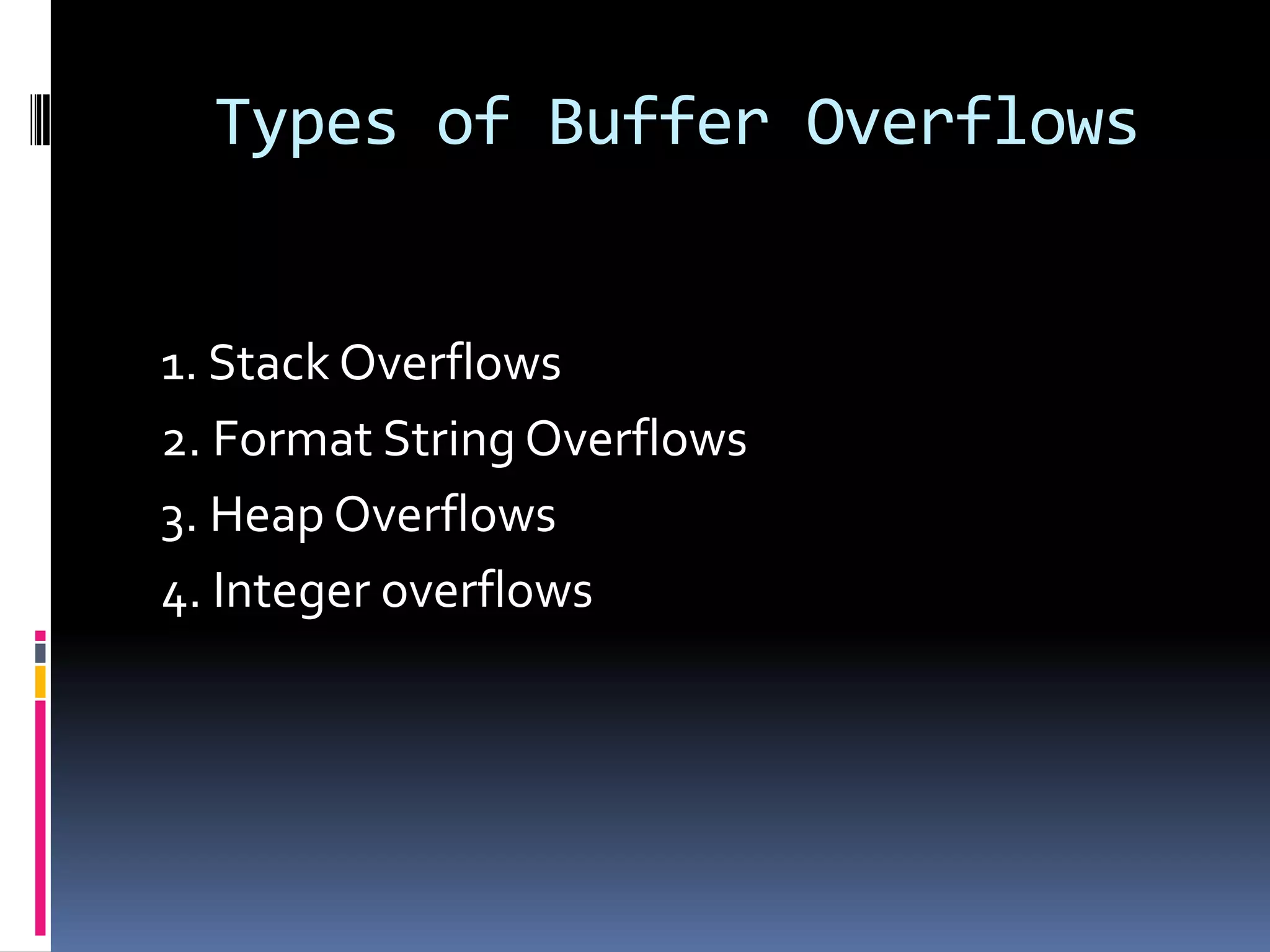 Types of Buffer Overflows

1. Stack Overflows
2. Format String Overflows
3. Heap Overflows
4. Integer overflows